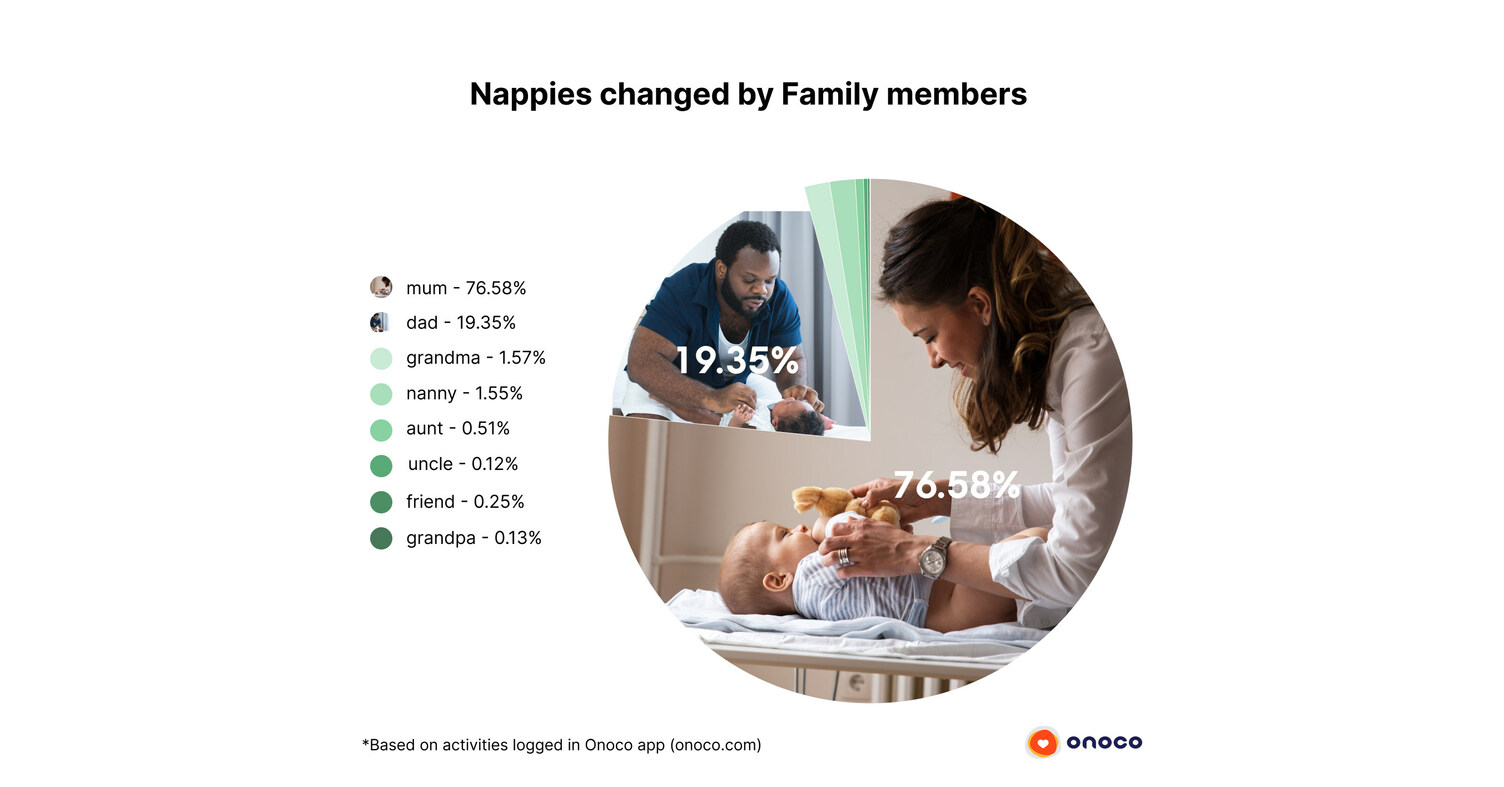 Nappies changed by Family members

mum - 76.58%
dad - 19.35%
grandma - 1.57%
nanny - 1.55%
aunt - 0.51%
uncle - 0.12%
friend - 0.25%
grandpa - 0.13%

19.35%

76.58%

*Based on activities logged in Onoco app (onoco.com)

onoco